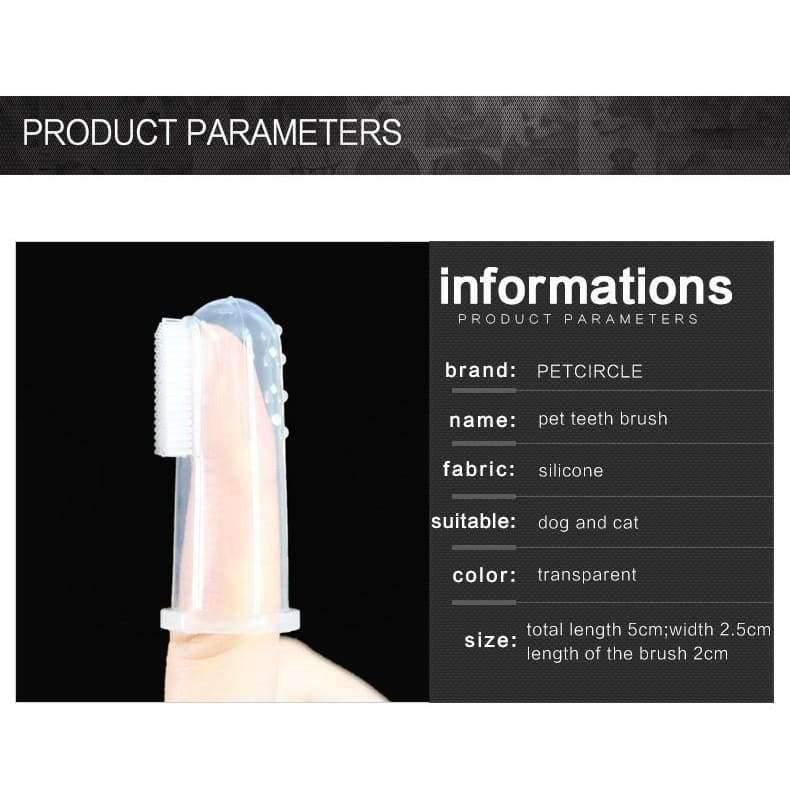 PRODUCT PARAMETERS

informations
PRODUCT PARAMETERS

brand: PETCIRCLE

name: pet teeth brush

fabric: silicone

suitable: dog and cat

color: transparent

size: total length 5cm;width 2.5cm length of the brush 2cm